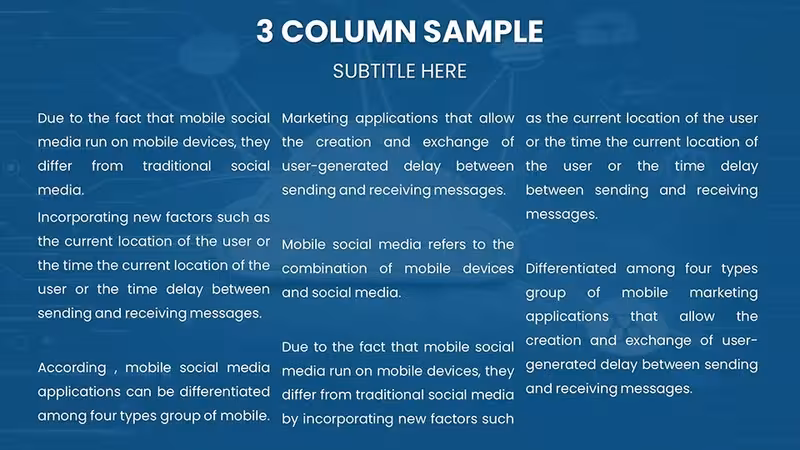 3 COLUMN SAMPLE

SUBTITLE HERE

Due to the fact that mobile social media run on mobile devices, they differ from traditional social media.

Incorporating new factors such as the current location of the user or the time the current location of the user or the time delay between sending and receiving messages.

According , mobile social media applications can be differentiated among four types group of mobile.

Marketing applications that allow the creation and exchange of user-generated delay between sending and receiving messages.

Mobile social media refers to the combination of mobile devices and social media.

Due to the fact that mobile social media run on mobile devices, they differ from traditional social media by incorporating new factors such

as the current location of the user or the time the current location of the user or the time delay between sending and receiving messages.

Differentiated among four types group of mobile marketing applications that allow the creation and exchange of user-generated delay between sending and receiving messages.